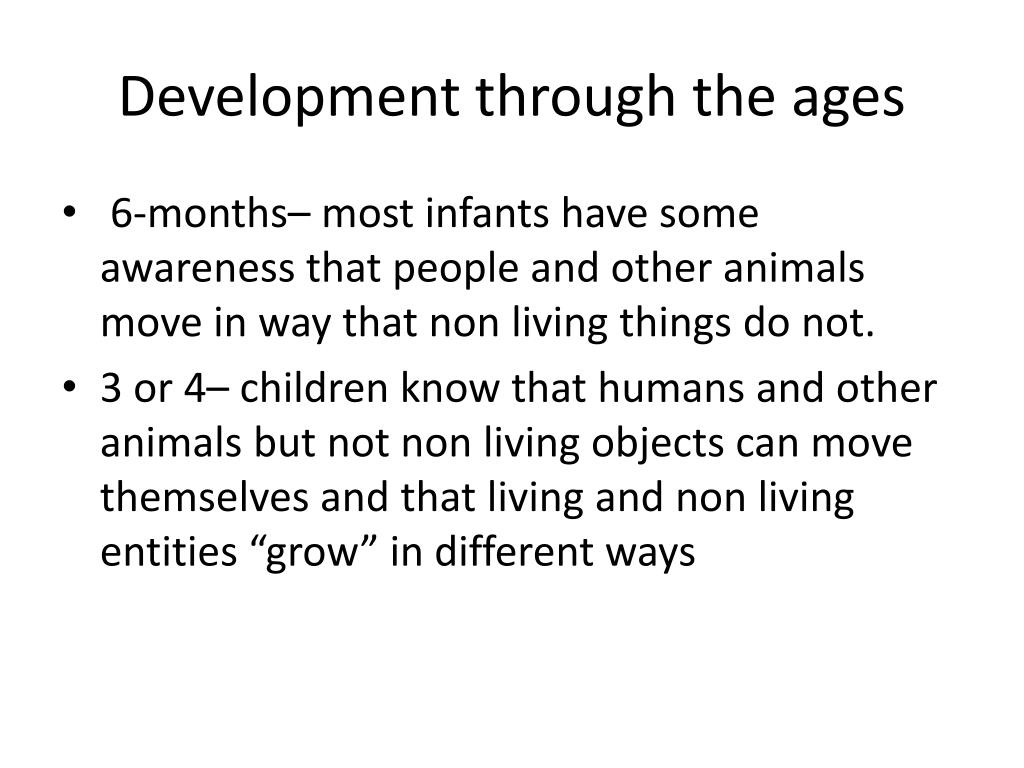 Development through the ages

• 6-months– most infants have some awareness that people and other animals move in way that non living things do not.

• 3 or 4– children know that humans and other animals but not non living objects can move themselves and that living and non living entities “grow” in different ways